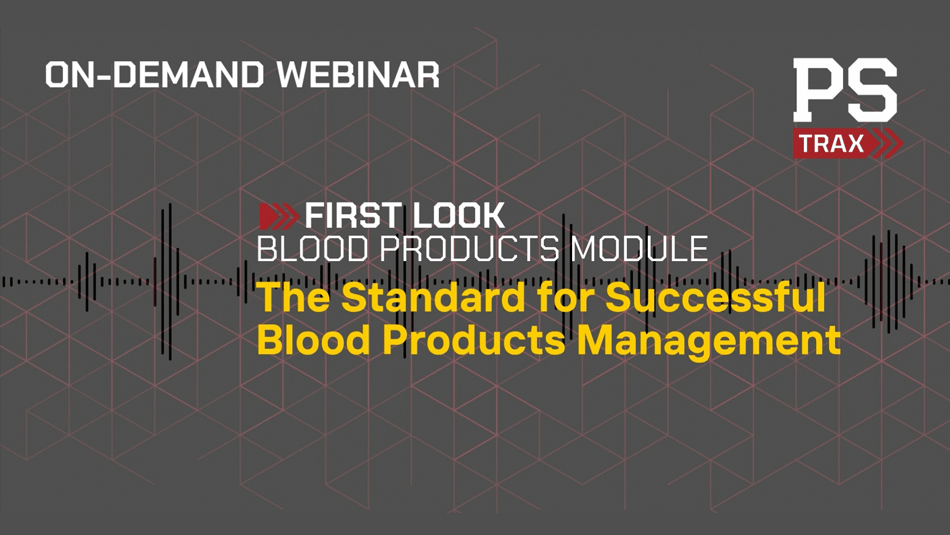 ON-DEMAND WEBINAR

PS
TRAX

FIRST LOOK
BLOOD PRODUCTS MODULE

The Standard for Successful Blood Products Management